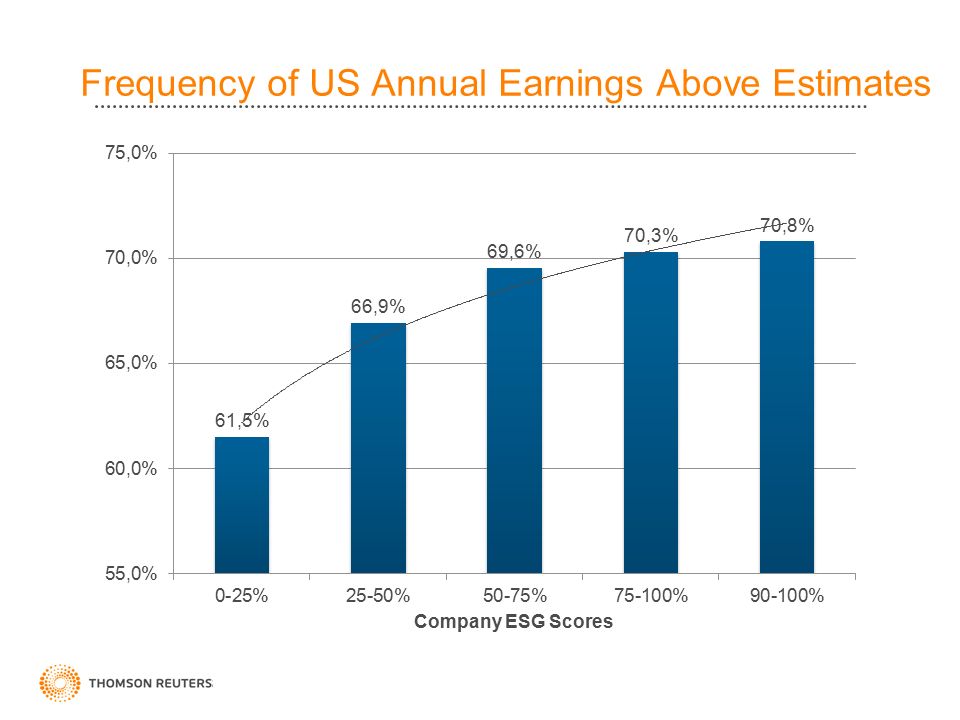 Frequency of US Annual Earnings Above Estimates

75,0%
70,0%
65,0%
60,0%
55,0%

61,5%
66,9%
69,6%
70,3%
70,8%

0-25%
25-50%
50-75%
75-100%
90-100%

Company ESG Scores

THOMSON REUTERS